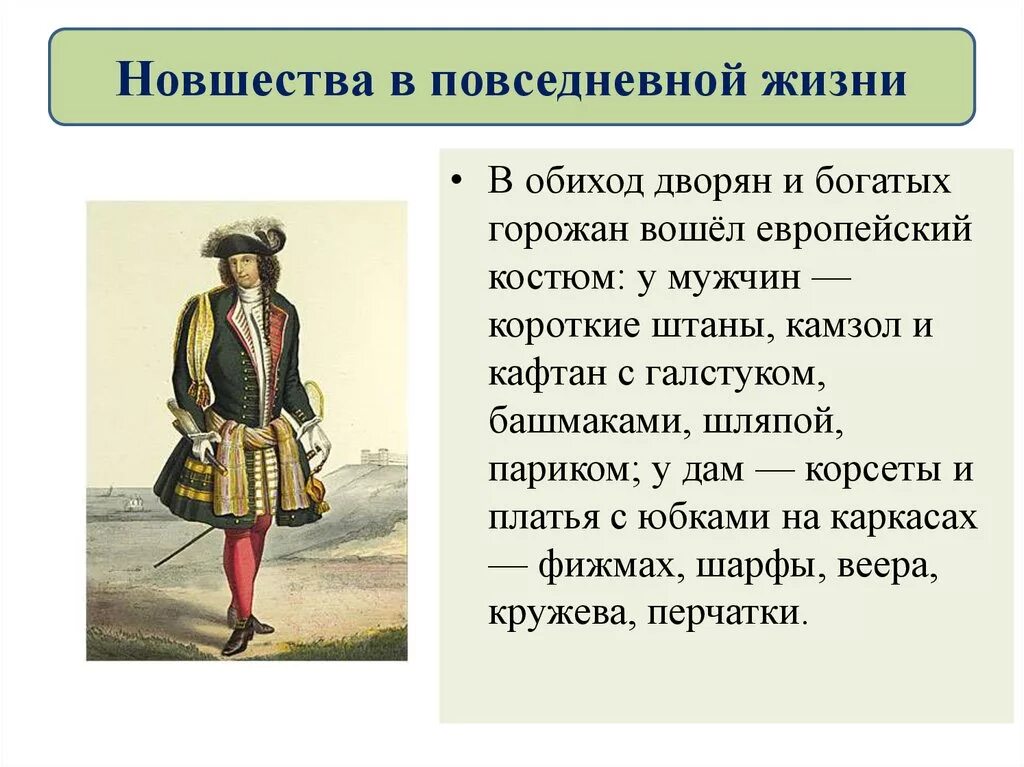 Новшества в повседневной жизни

• В обиход дворян и богатых горожан вошёл европейский костюм: у мужчин — короткие штаны, камзол и кафтан с галстуком, башмаками, шляпой, париком; у дам — корсеты и платья с юбками на каркасах — фижмах, шарфы, веера, кружева, перчатки.